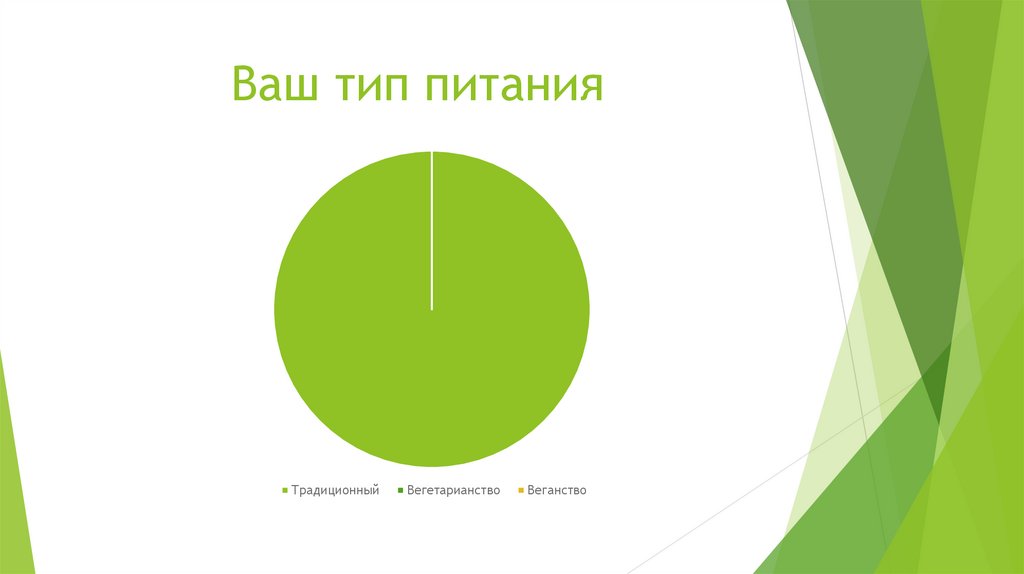 Ваш тип питания

Традиционный Вегетарианство Веганство